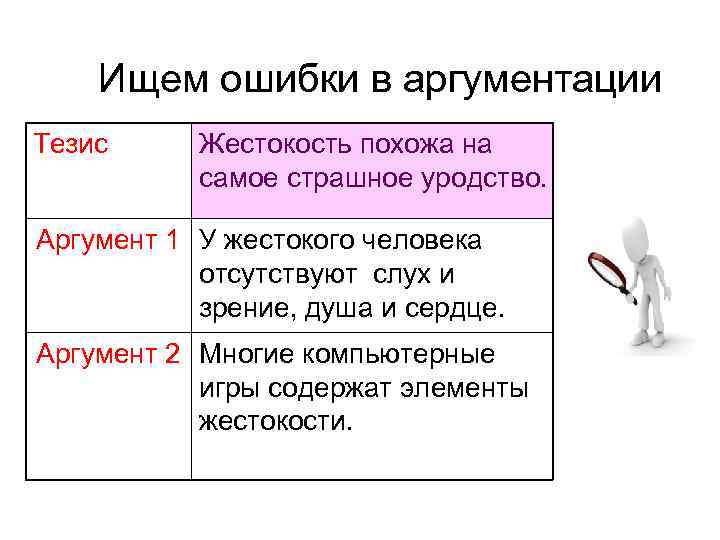 Ищем ошибки в аргументации

| Тезис | Жестокость похожа на самое страшное уродство. |
|---|---|
| Аргумент 1 | У жестокого человека отсутствуют слух и зрение, душа и сердце. |
| Аргумент 2 | Многие компьютерные игры содержат элементы жестокости. |